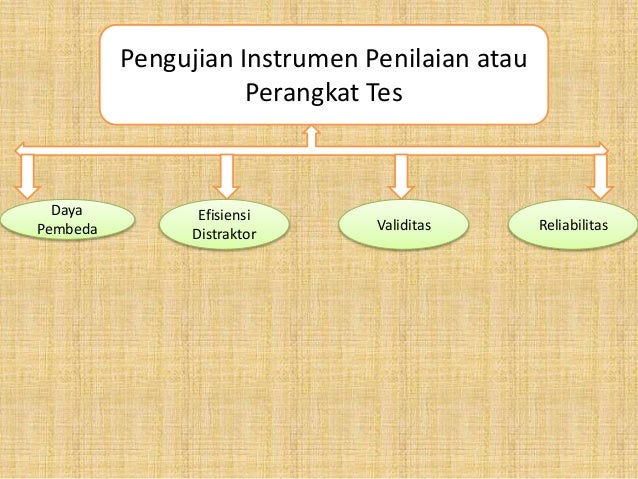 Pengujian Instrumen Penilaian atau Perangkat Tes

Daya Pembeda

Efisiensi Distraktor

Validitas

Reliabilitas